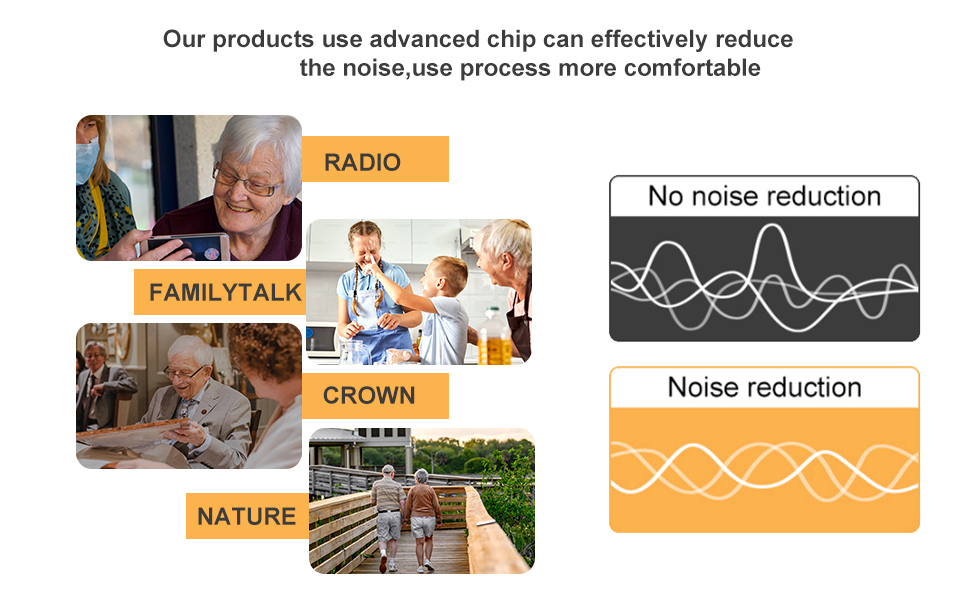 Our products use advanced chip can effectively reduce the noise,use process more comfortable

RADIO

FAMILYTALK

CROWN

NATURE

No noise reduction

Noise reduction